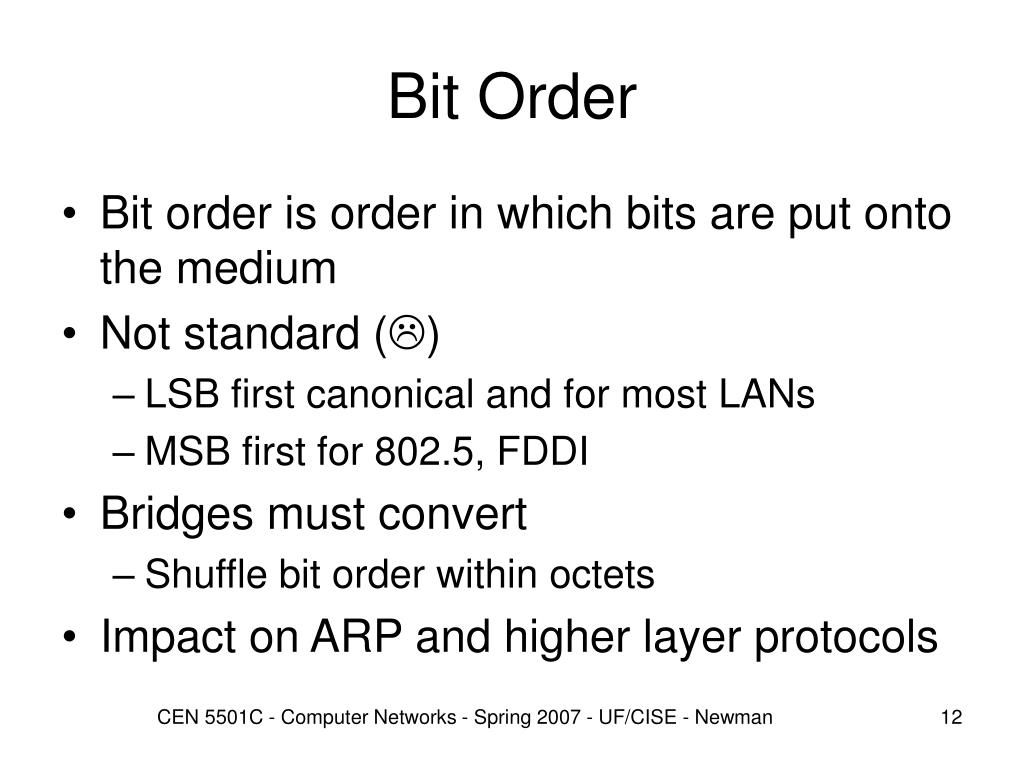 Bit Order

• Bit order is order in which bits are put onto the medium
• Not standard (☹)
– LSB first canonical and for most LANs
– MSB first for 802.5, FDDI
• Bridges must convert
– Shuffle bit order within octets
• Impact on ARP and higher layer protocols

CEN 5501C - Computer Networks - Spring 2007 - UF/CISE - Newman

12